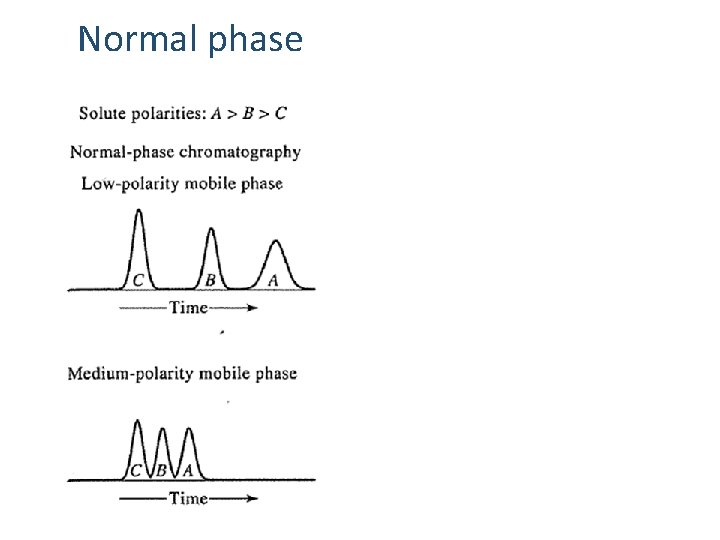 Normal phase

Solute polarities: $A > B > C$

Normal-phase chromatography

Low-polarity mobile phase

C B A

Time

Medium-polarity mobile phase

C B A

Time